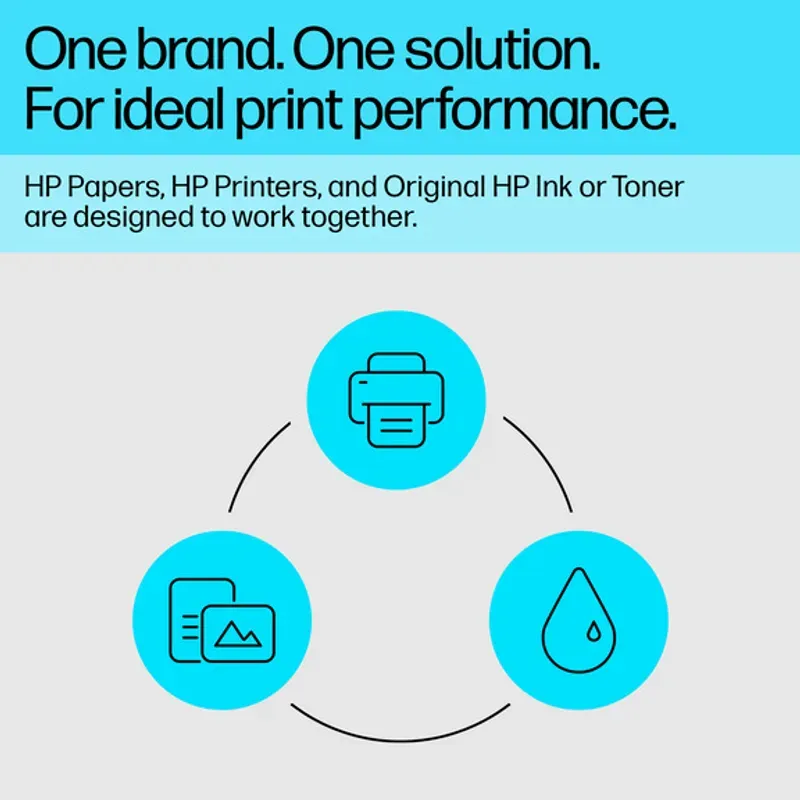 One brand. One solution.
For ideal print performance.

HP Papers, HP Printers, and Original HP Ink or Toner are designed to work together.